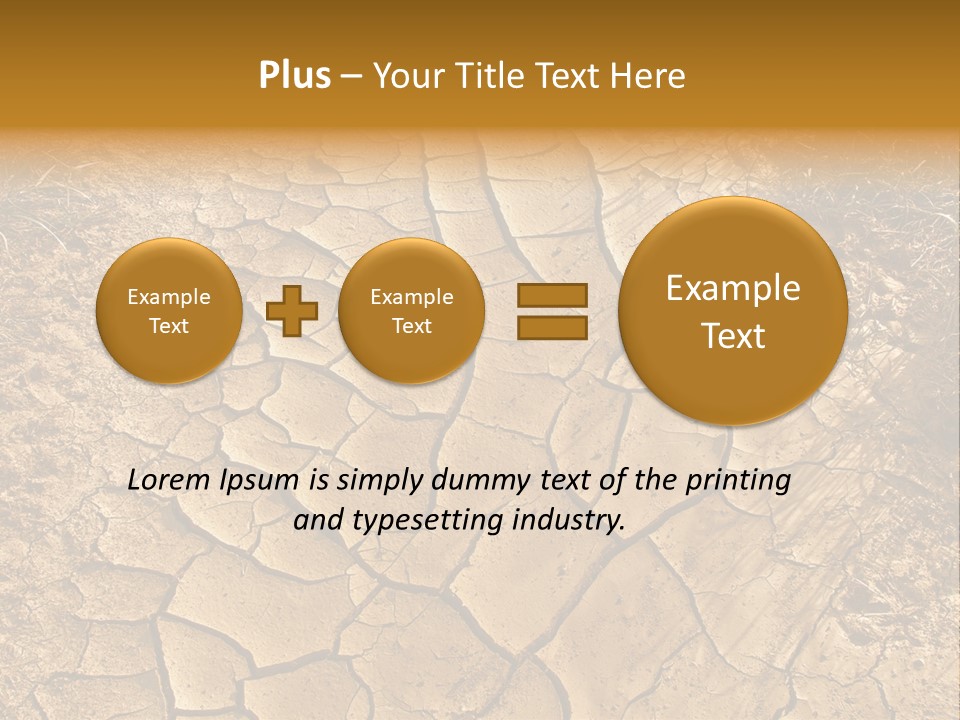 Plus – Your Title Text Here

Example Text

Example Text

Example Text

Lorem Ipsum is simply dummy text of the printing and typesetting industry.